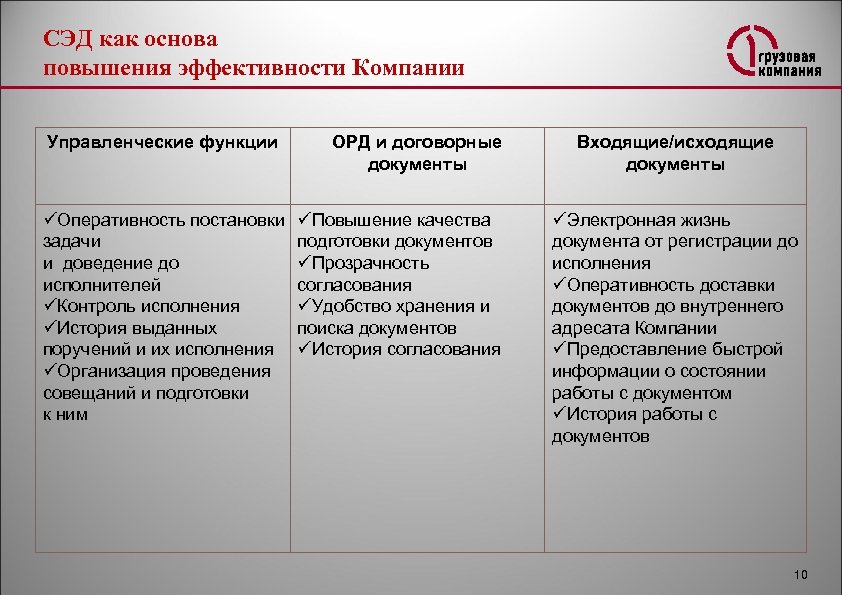 СЭД как основа
повышения эффективности Компании

1 грузовая компания

| Управленческие функции | ОРД и договорные документы | Входящие/исходящие документы |
|---|---|---|
| ✓Оперативность постановки задачи и доведение до исполнителей ✓Контроль исполнения ✓История выданных поручений и их исполнения ✓Организация проведения совещаний и подготовки к ним | ✓Повышение качества подготовки документов ✓Прозрачность согласования ✓Удобство хранения и поиска документов ✓История согласования | ✓Электронная жизнь документа от регистрации до исполнения ✓Оперативность доставки документов до внутреннего адресата Компании ✓Предоставление быстрой информации о состоянии работы с документом ✓История работы с документов |

10